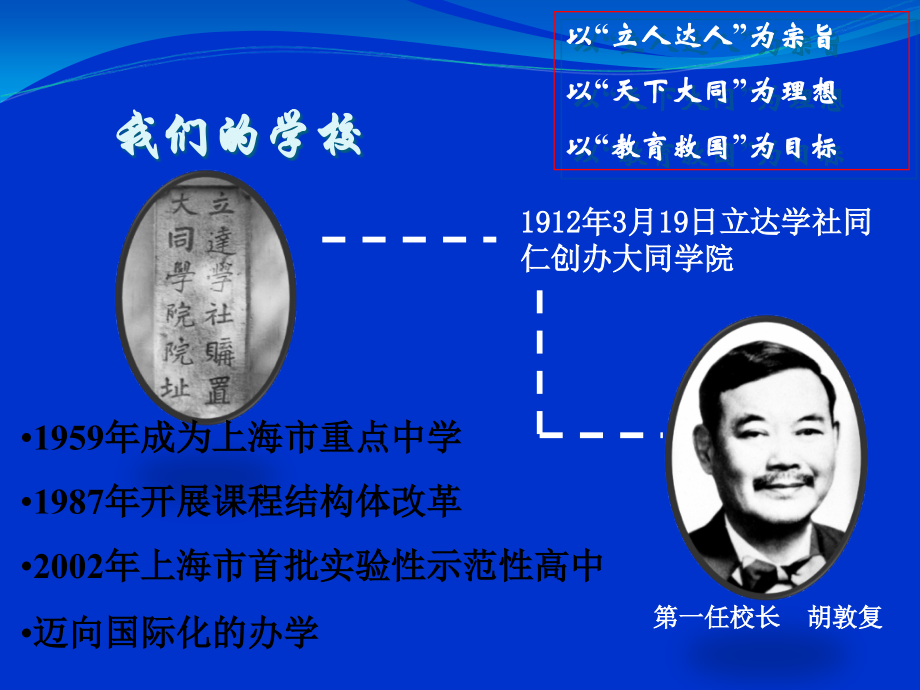 以“立人达人”为宗旨
以“天下大同”为理想
以“教育救国”为目标

我们的学校

立達學社購置
大同學院院址

1912年3月19日立达学社同仁创办大同学院

•1959年成为上海市重点中学
•1987年开展课程结构体改革
•2002年上海市首批实验性示范性高中
•迈向国际化的办学

第一任校长　胡敦复